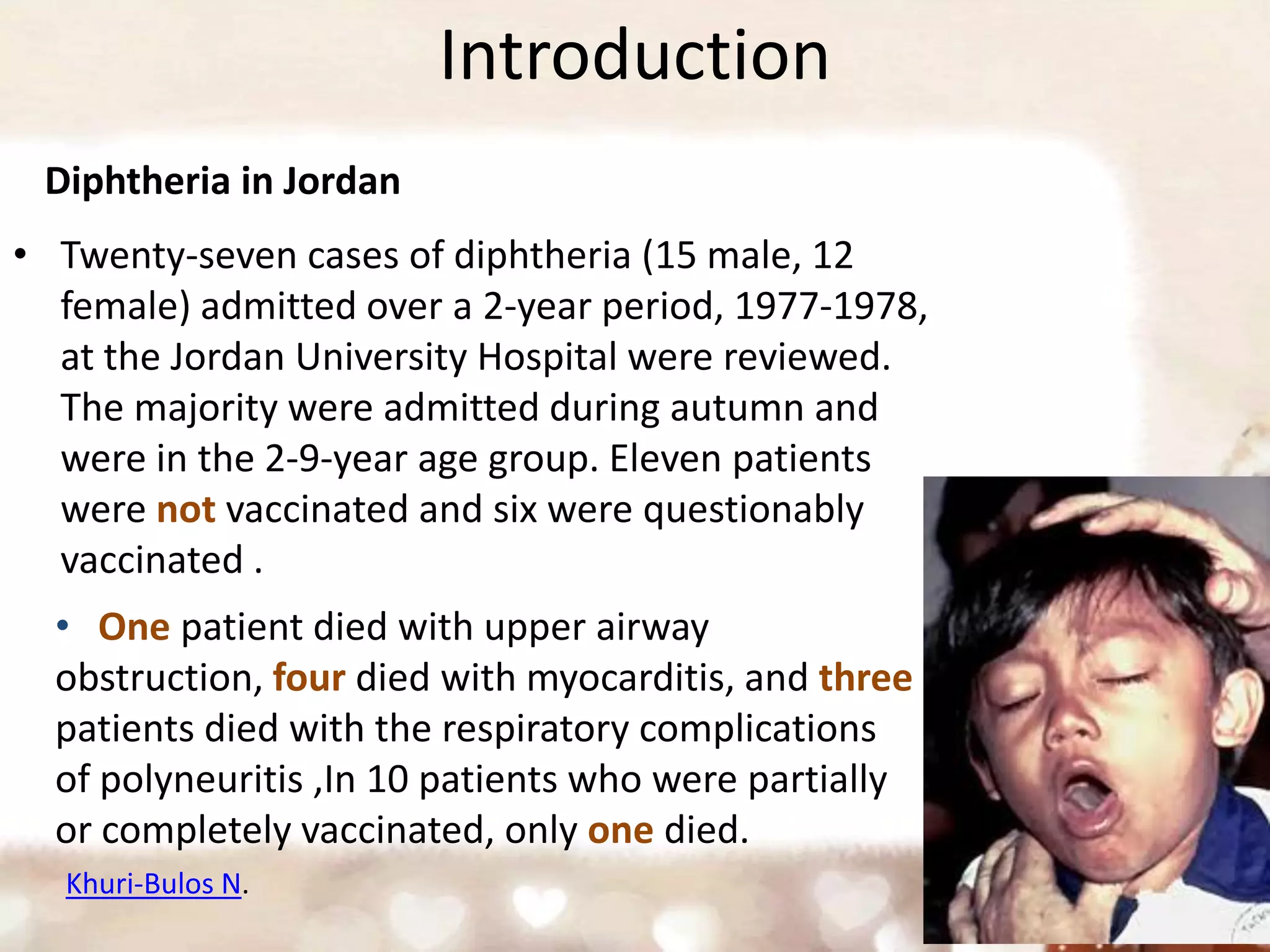 Introduction

Diphtheria in Jordan

• Twenty-seven cases of diphtheria (15 male, 12 female) admitted over a 2-year period, 1977-1978, at the Jordan University Hospital were reviewed. The majority were admitted during autumn and were in the 2-9-year age group. Eleven patients were not vaccinated and six were questionably vaccinated .

• One patient died with upper airway obstruction, four died with myocarditis, and three patients died with the respiratory complications of polyneuritis ,In 10 patients who were partially or completely vaccinated, only one died.

Khuri-Bulos N.